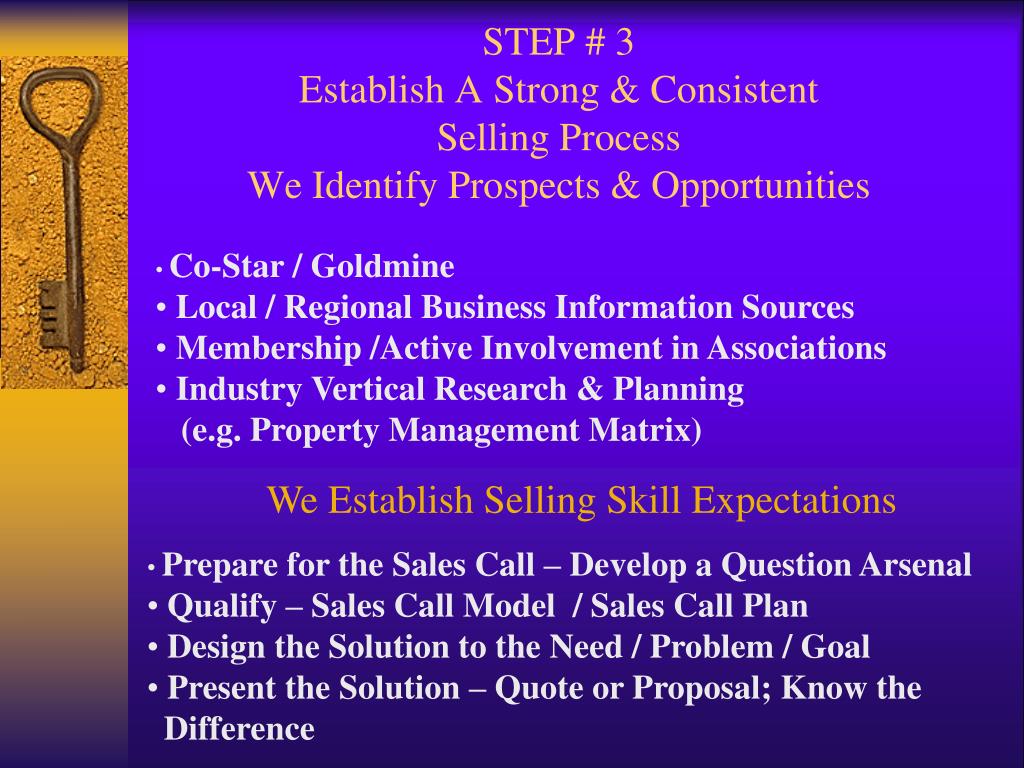 STEP # 3
Establish A Strong & Consistent Selling Process
We Identify Prospects & Opportunities

• Co-Star / Goldmine
• Local / Regional Business Information Sources
• Membership /Active Involvement in Associations
• Industry Vertical Research & Planning (e.g. Property Management Matrix)

We Establish Selling Skill Expectations

• Prepare for the Sales Call – Develop a Question Arsenal
• Qualify – Sales Call Model / Sales Call Plan
• Design the Solution to the Need / Problem / Goal
• Present the Solution – Quote or Proposal; Know the Difference